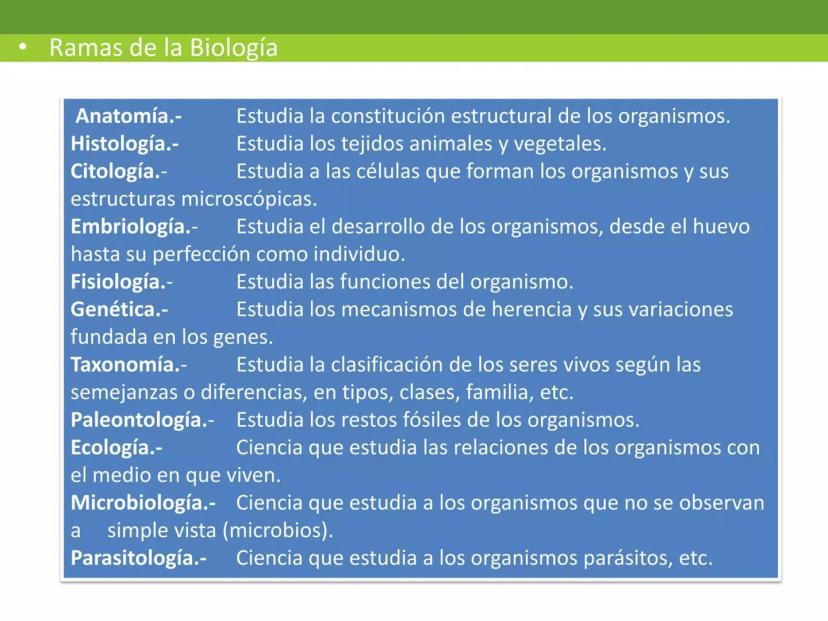 • Ramas de la Biología

Anatomía.- Estudia la constitución estructural de los organismos.
Histología.- Estudia los tejidos animales y vegetales.
Citología.- Estudia a las células que forman los organismos y sus estructuras microscópicas.
Embriología.- Estudia el desarrollo de los organismos, desde el huevo hasta su perfección como individuo.
Fisiología.- Estudia las funciones del organismo.
Genética.- Estudia los mecanismos de herencia y sus variaciones fundada en los genes.
Taxonomía.- Estudia la clasificación de los seres vivos según las semejanzas o diferencias, en tipos, clases, familia, etc.
Paleontología.- Estudia los restos fósiles de los organismos.
Ecología.- Ciencia que estudia las relaciones de los organismos con el medio en que viven.
Microbiología.- Ciencia que estudia a los organismos que no se observan a simple vista (microbios).
Parasitología.- Ciencia que estudia a los organismos parásitos, etc.